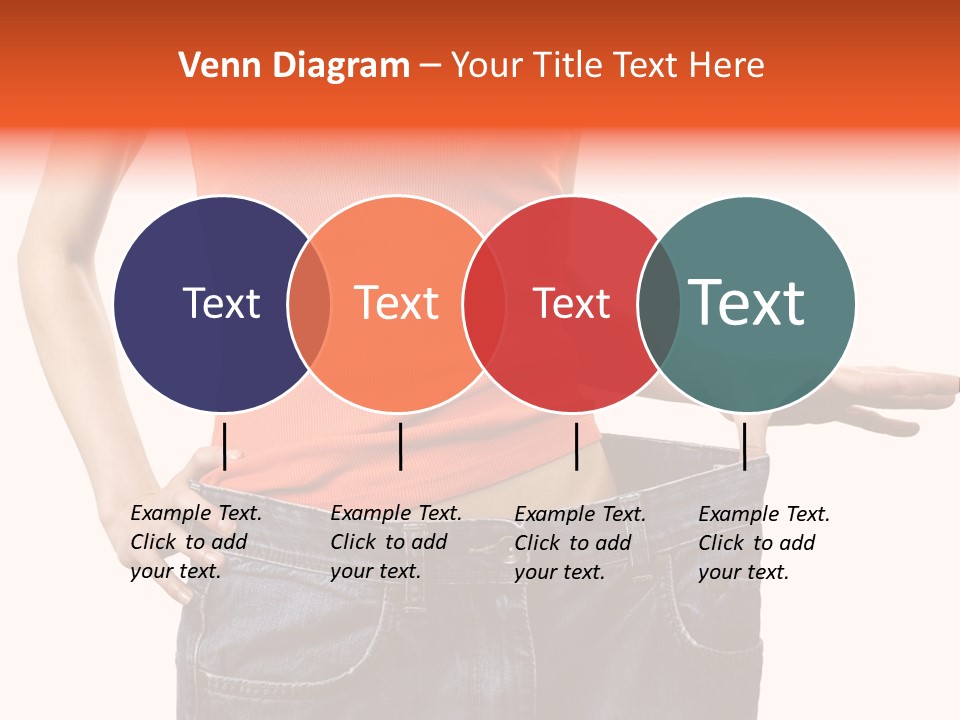 Venn Diagram – Your Title Text Here

Text

Text

Text

Text

Example Text. Click to add your text.

Example Text. Click to add your text.

Example Text. Click to add your text.

Example Text. Click to add your text.